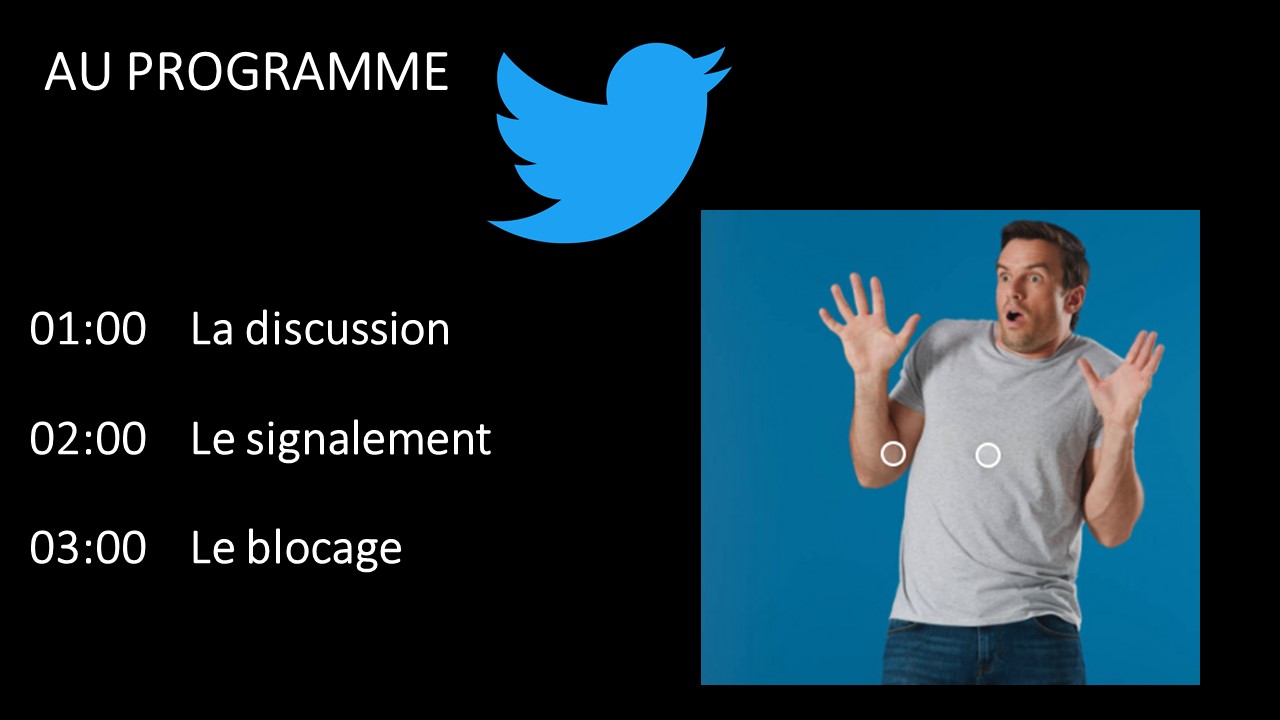 AU PROGRAMME

01:00 La discussion

02:00 Le signalement

03:00 Le blocage